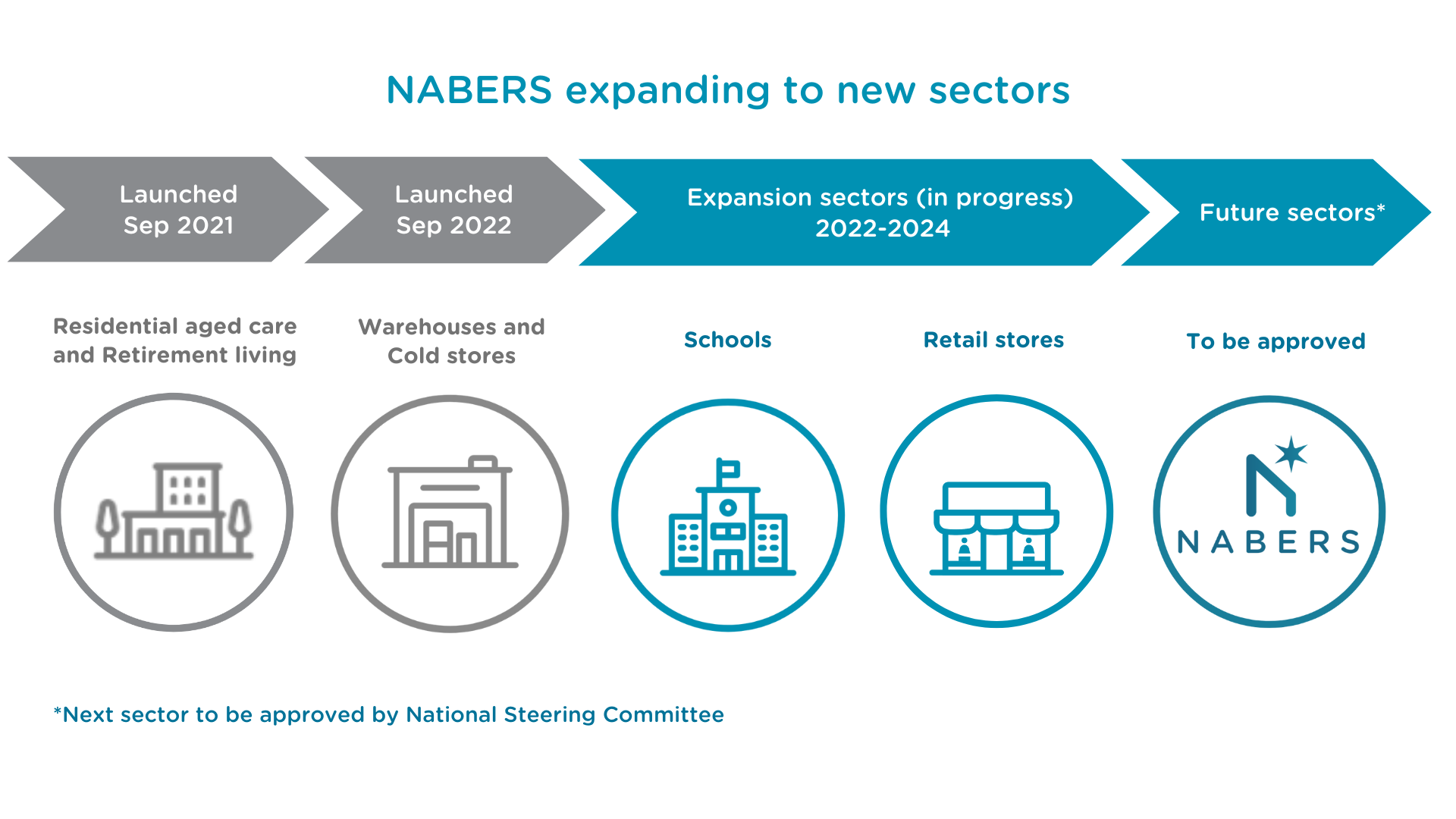 NABERS expanding to new sectors

Launched Sep 2021

Launched Sep 2022

Expansion sectors (in progress) 2022-2024

Future sectors*

Residential aged care and Retirement living

Warehouses and Cold stores

Schools

Retail stores

To be approved

NABERS

*Next sector to be approved by National Steering Committee